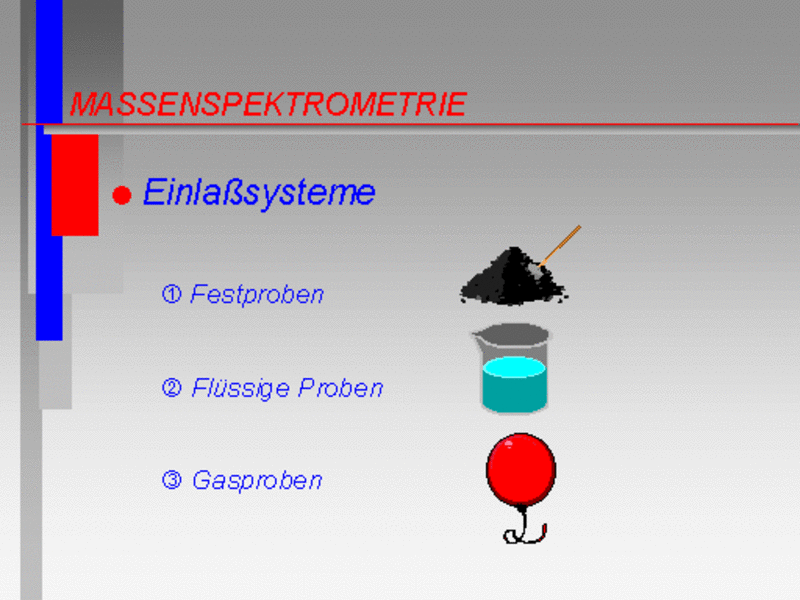 MASSENSPEKTROMETRIE

● Einlaßsysteme

① Festproben

② Flüssige Proben

③ Gasproben